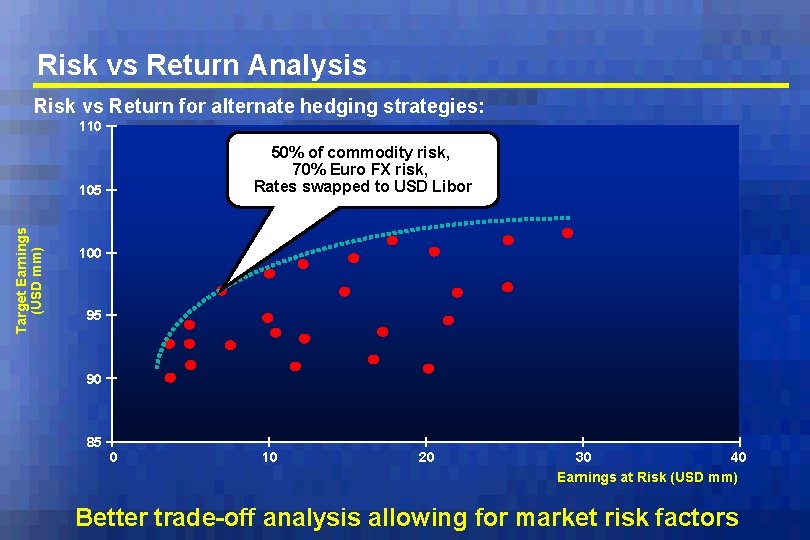 Risk vs Return Analysis

Risk vs Return for alternate hedging strategies:

50% of commodity risk,
70% Euro FX risk,
Rates swapped to USD Libor

Target Earnings (USD mm)

110
105
100
95
90
85

0
10
20
30
40

Earnings at Risk (USD mm)

Better trade-off analysis allowing for market risk factors